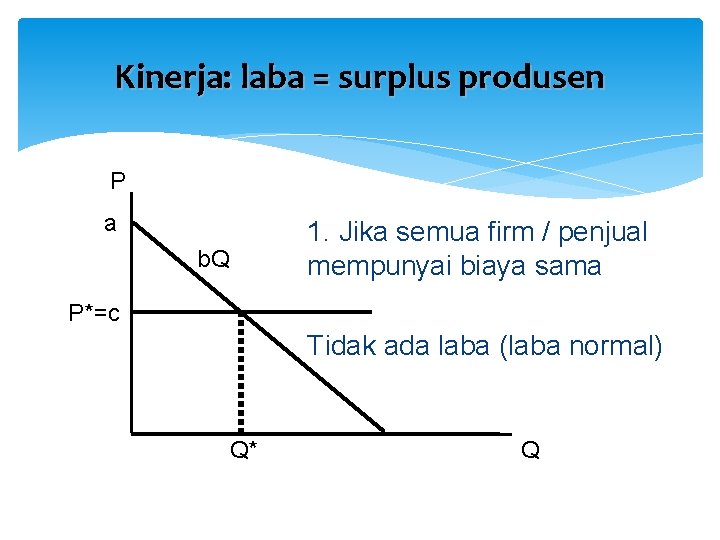 Kinerja: laba = surplus produsen

P

a

bQ

P*=c

Q*

Q

1. Jika semua firm / penjual mempunyai biaya sama

Tidak ada laba (laba normal)